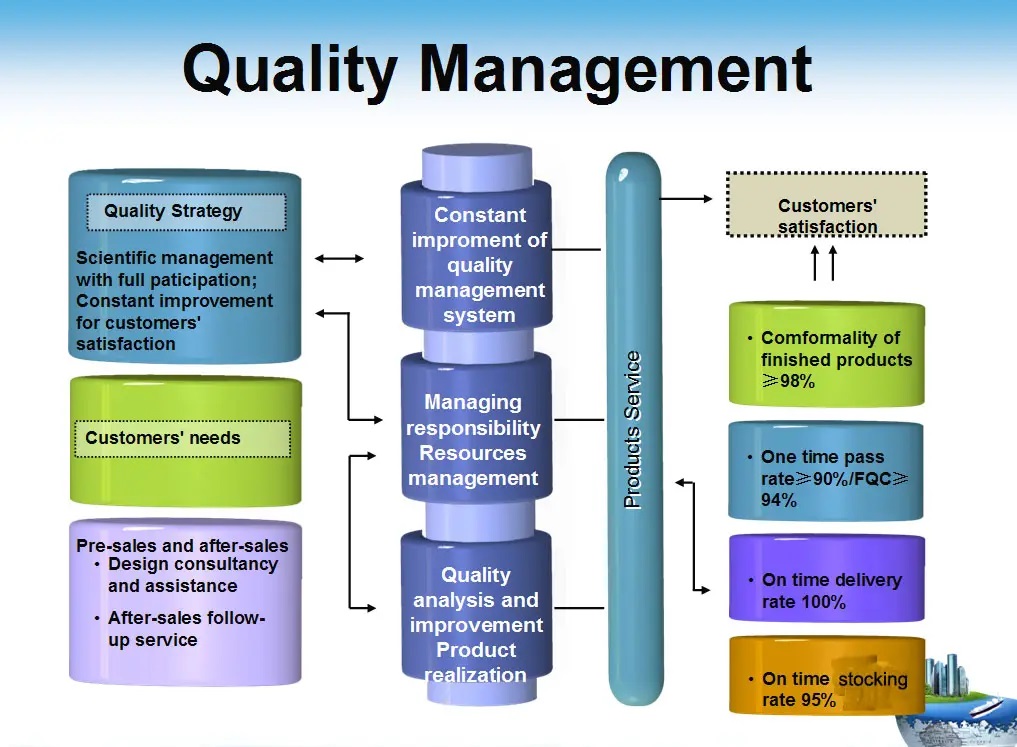 Quality Management

Quality Strategy

Scientific management with full paticipation; Constant improvement for customers' satisfaction

Customers' needs

Pre-sales and after-sales
• Design consultancy and assistance
• After-sales follow-up service

Constant improment of quality management system

Managing responsibility Resources management

Quality analysis and improvement Product realization

Products Service

Customers' satisfaction

• Comformality of finished products ≥98%

• One time pass rate≥90%/FQC≥94%

• On time delivery rate 100%

• On time stocking rate 95%